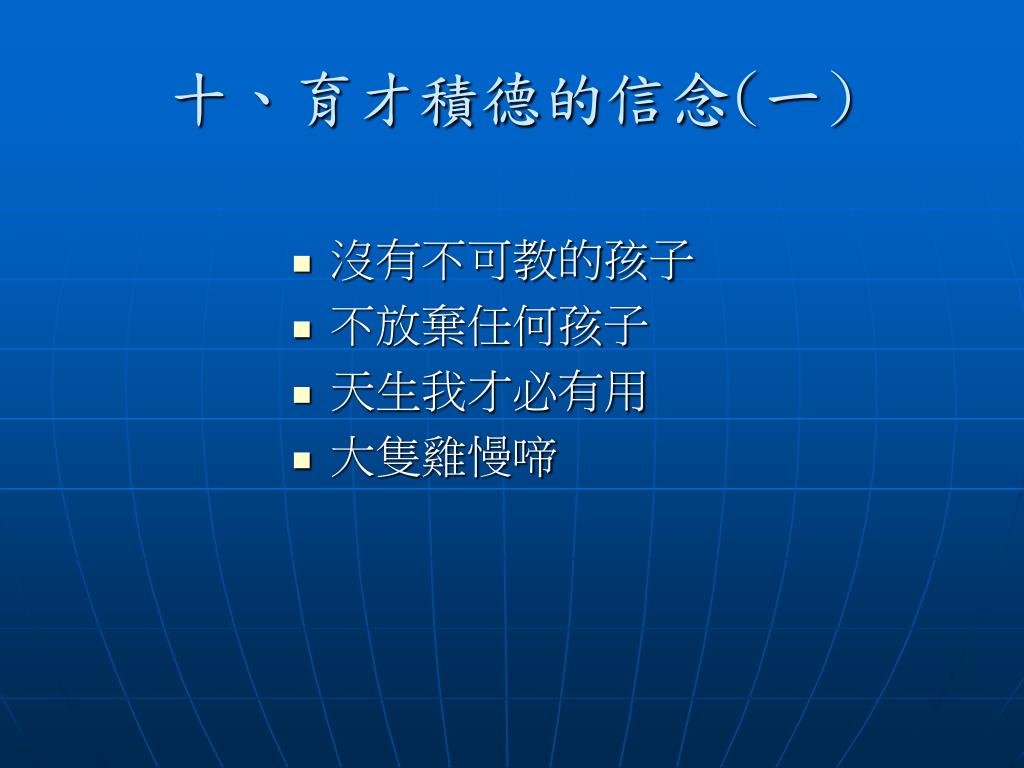 十、育才積德的信念(一)

- 沒有不可教的孩子
- 不放棄任何孩子
- 天生我才必有用
- 大隻雞慢啼